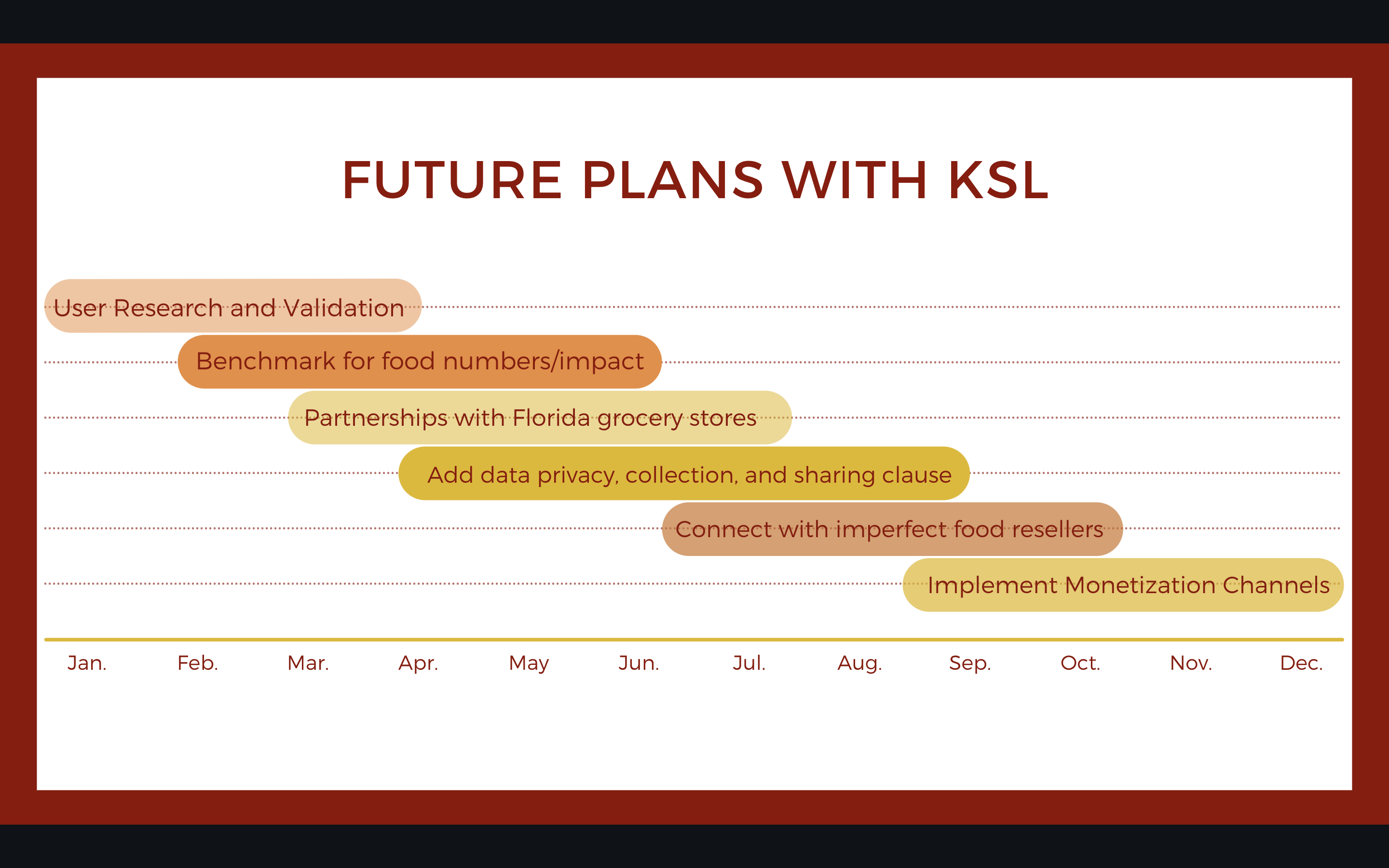 FUTURE PLANS WITH KSL

User Research and Validation

Benchmark for food numbers/impact

Partnerships with Florida grocery stores

Add data privacy, collection, and sharing clause

Connect with imperfect food resellers

Implement Monetization Channels

Jan. Feb. Mar. Apr. May Jun. Jul. Aug. Sep. Oct. Nov. Dec.